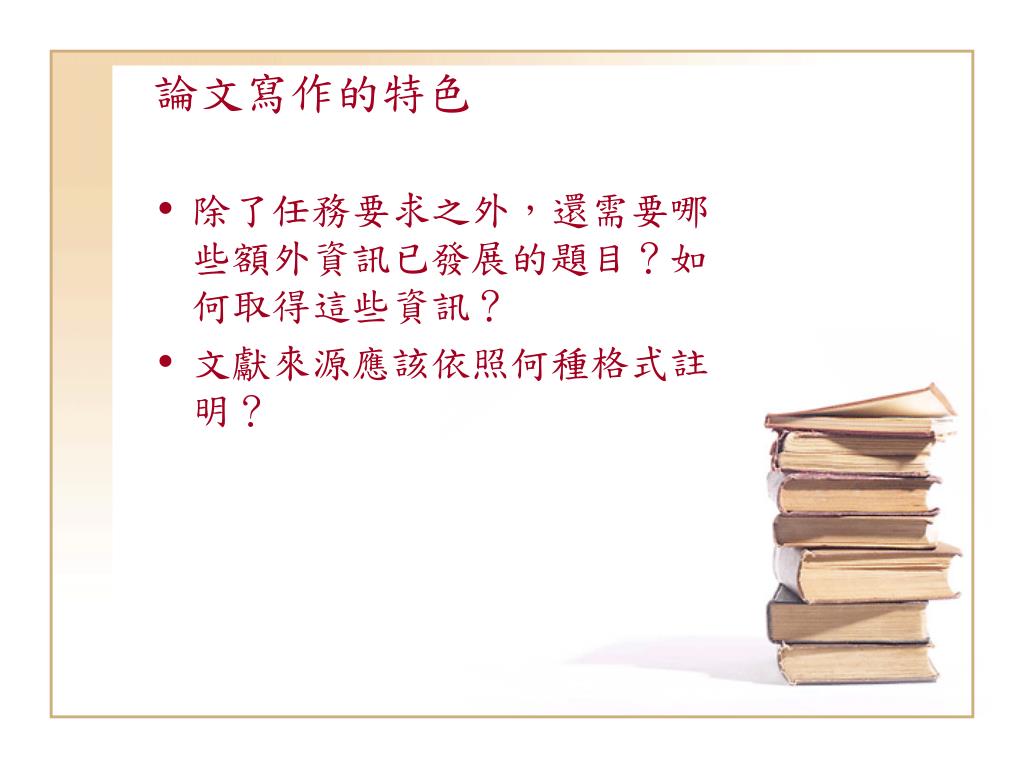 論文寫作的特色

• 除了任務要求之外，還需要哪些額外資訊已發展的題目？如何取得這些資訊？

• 文獻來源應該依照何種格式註明？